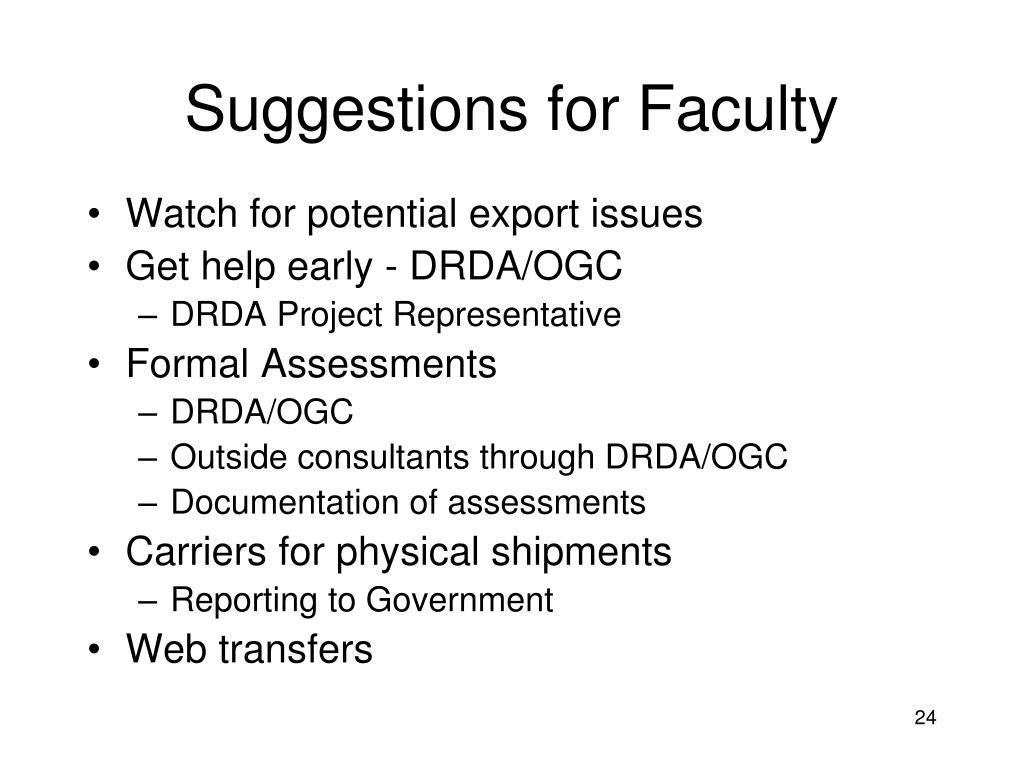 Suggestions for Faculty

• Watch for potential export issues
• Get help early - DRDA/OGC
 – DRDA Project Representative
• Formal Assessments
 – DRDA/OGC
 – Outside consultants through DRDA/OGC
 – Documentation of assessments
• Carriers for physical shipments
 – Reporting to Government
• Web transfers

24